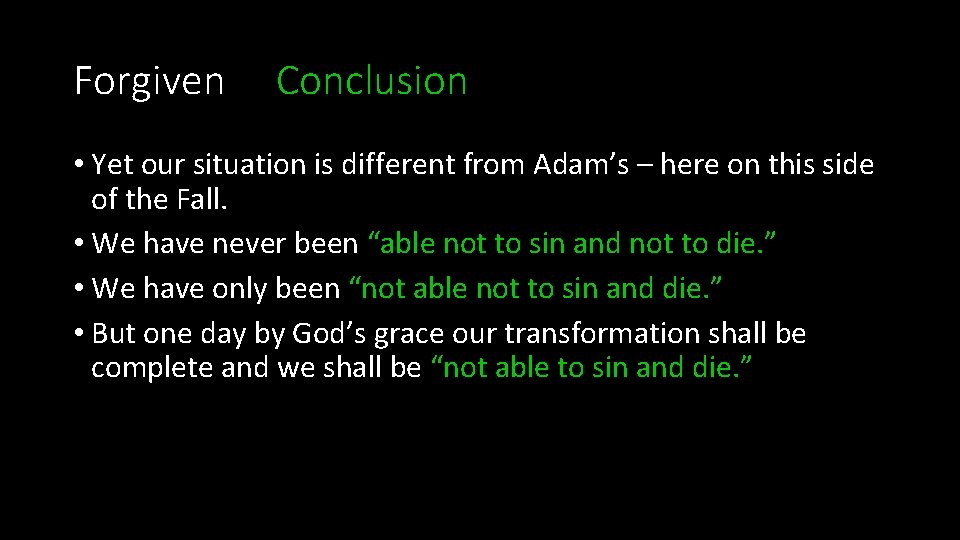 Forgiven Conclusion

• Yet our situation is different from Adam’s – here on this side of the Fall.

• We have never been “able not to sin and not to die.”

• We have only been “not able not to sin and die.”

• But one day by God’s grace our transformation shall be complete and we shall be “not able to sin and die.”